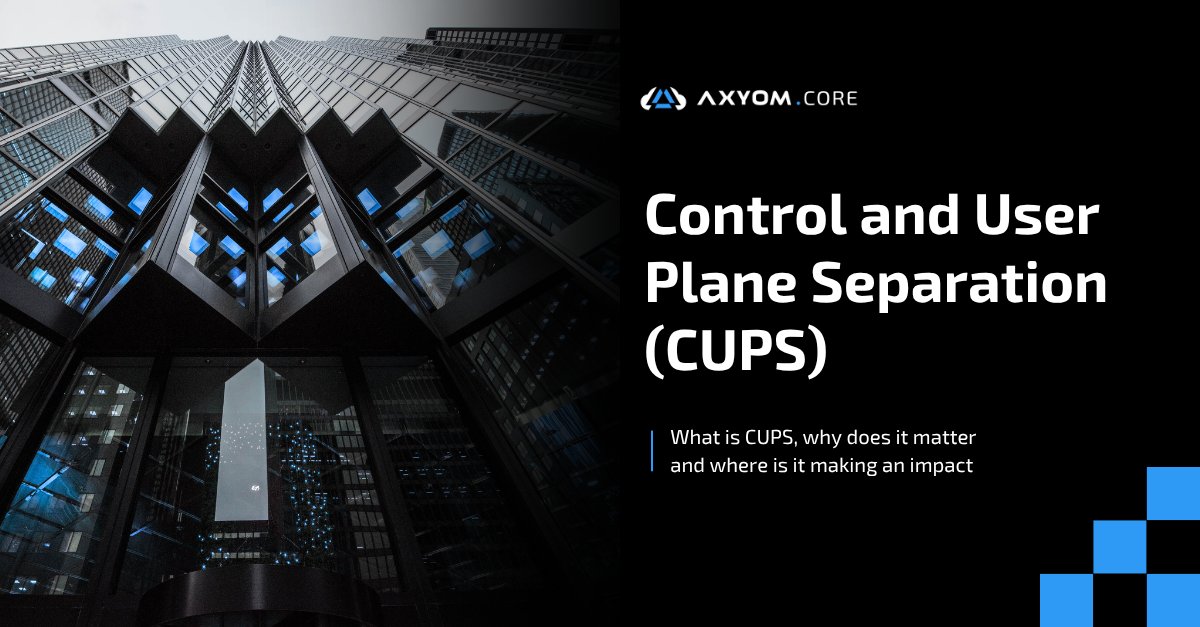 AXYOM.CORE

Control and User Plane Separation (CUPS)

What is CUPS, why does it matter and where is it making an impact